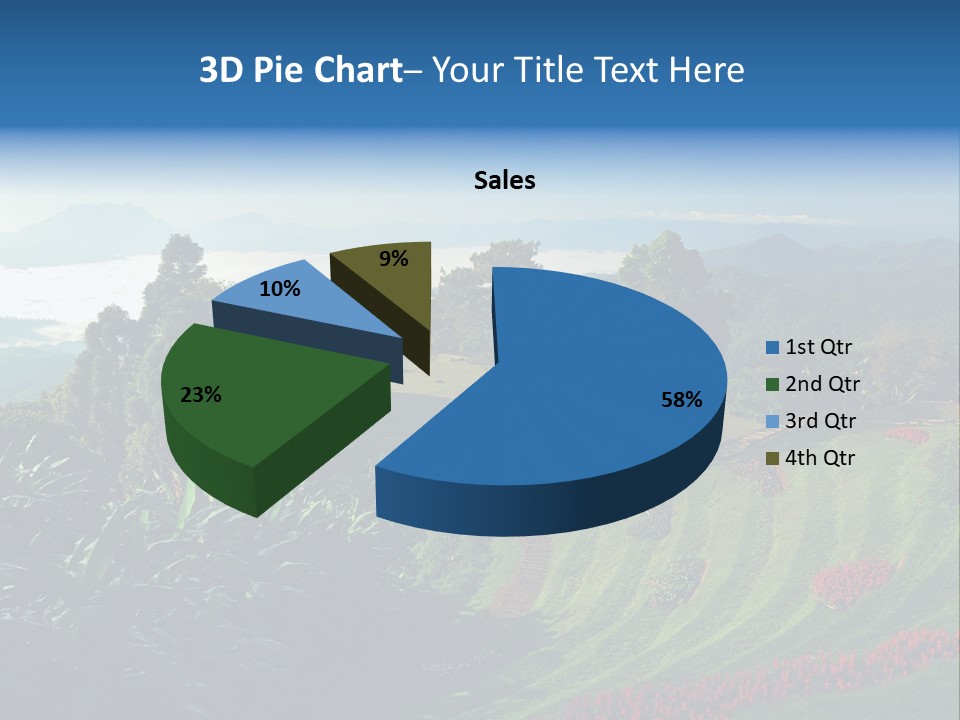 3D Pie Chart– Your Title Text Here

Sales

9%
10%
23%
58%

1st Qtr
2nd Qtr
3rd Qtr
4th Qtr